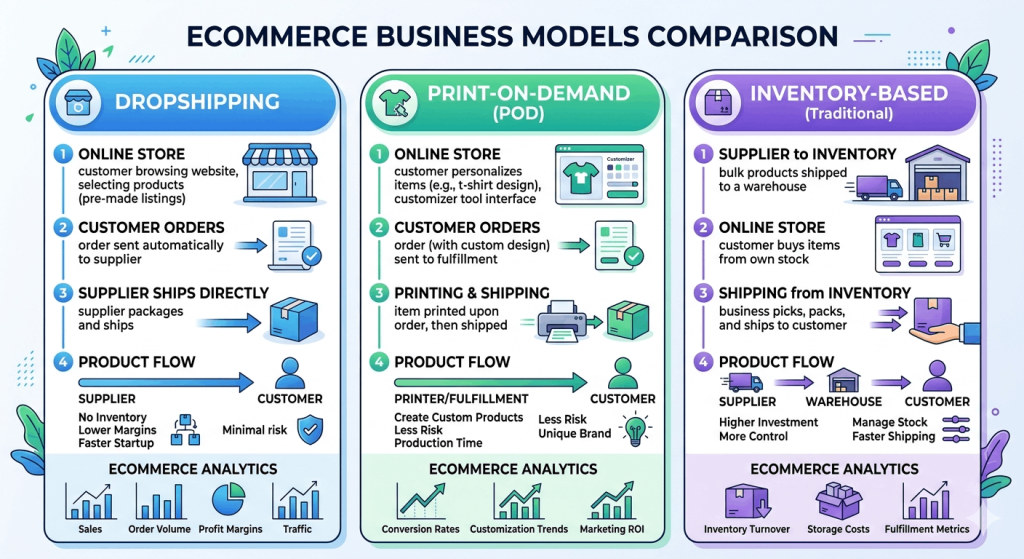 ECOMMERCE BUSINESS MODELS COMPARISON

DROPSHIPPING

1 ONLINE STORE
customer browsing website, selecting products (pre-made listings)

2 CUSTOMER ORDERS
order sent automatically to supplier

3 SUPPLIER SHIPS DIRECTLY
supplier packages and ships

4 PRODUCT FLOW
SUPPLIER
CUSTOMER
No Inventory
Lower Margins
Faster Startup
Minimal risk

ECOMMERCE ANALYTICS
Sales
Order Volume
Profit Margins
Traffic

PRINT-ON-DEMAND (POD)

1 ONLINE STORE
customer personalizes items (e.g., t-shirt design), customizer tool interface
Customizer

2 CUSTOMER ORDERS
order (with custom design) sent to fulfillment

3 PRINTING & SHIPPING
item printed upon order, then shipped

4 PRODUCT FLOW
PRINTER/FULFILLMENT
CUSTOMER
Create Custom Products
Less Risk
Production Time
Less Risk
Unique Brand

ECOMMERCE ANALYTICS
Conversion Rates
Customization Trends
Marketing ROI

INVENTORY-BASED (Traditional)

1 SUPPLIER to INVENTORY
bulk products shipped to a warehouse

2 ONLINE STORE
customer buys items from own stock

3 SHIPPING from INVENTORY
business picks, packs, and ships to customer

4 PRODUCT FLOW
SUPPLIER
WAREHOUSE
CUSTOMER
Higher Investment
More Control
Manage Stock
Faster Shipping

ECOMMERCE ANALYTICS
Inventory Turnover
Storage Costs
Fulfillment Metrics